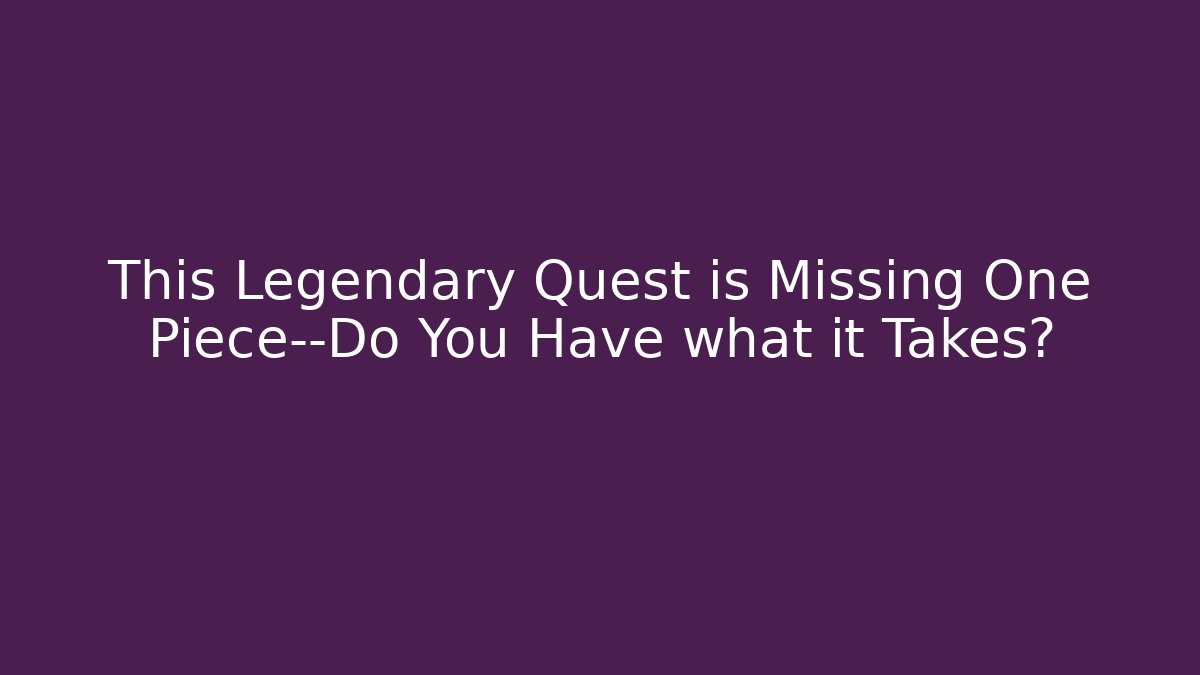 This Legendary Quest is Missing One Piece--Do You Have what it Takes?